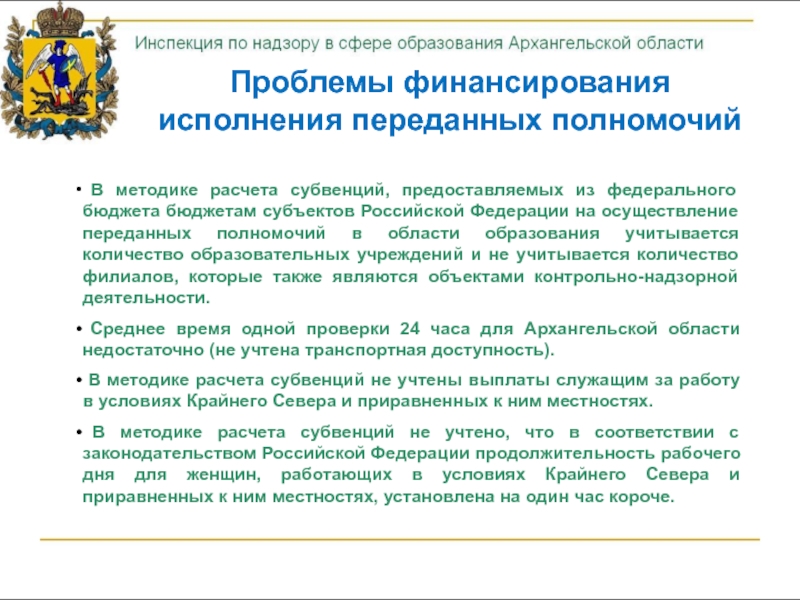 Инспекция по надзору в сфере образования Архангельской области

Проблемы финансирования исполнения переданных полномочий

• В методике расчета субвенций, предоставляемых из федерального бюджета бюджетам субъектов Российской Федерации на осуществление переданных полномочий в области образования учитывается количество образовательных учреждений и не учитывается количество филиалов, которые также являются объектами контрольно-надзорной деятельности.

• Среднее время одной проверки 24 часа для Архангельской области недостаточно (не учтена транспортная доступность).

• В методике расчета субвенций не учтены выплаты служащим за работу в условиях Крайнего Севера и приравненных к ним местностях.

• В методике расчета субвенций не учтено, что в соответствии с законодательством Российской Федерации продолжительность рабочего дня для женщин, работающих в условиях Крайнего Севера и приравненных к ним местностях, установлена на один час короче.